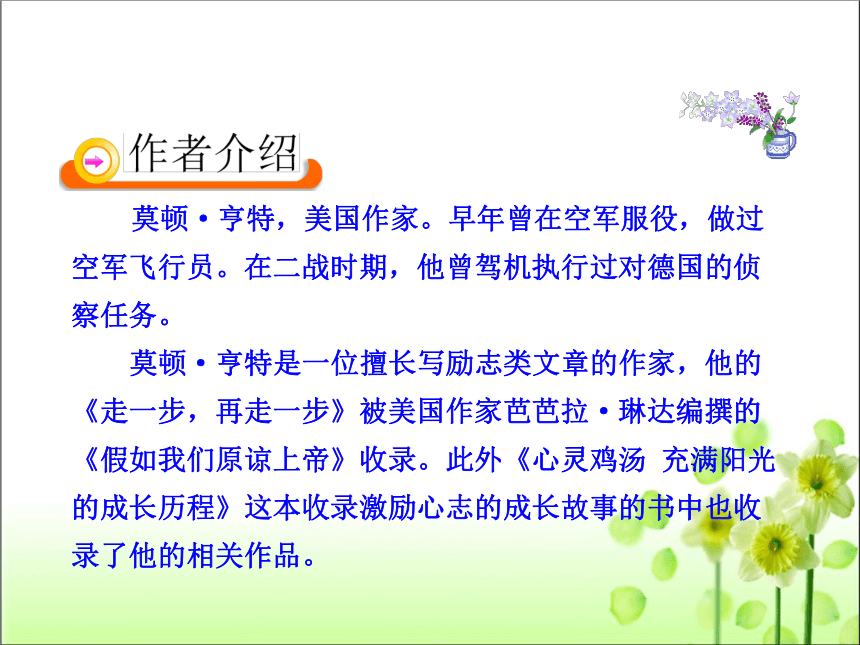 作者介绍

莫顿·亨特，美国作家。早年曾在空军服役，做过空军飞行员。在二战时期，他曾驾机执行过对德国的侦察任务。

莫顿·亨特是一位擅长写励志类文章的作家，他的《走一步，再走一步》被美国作家芭芭拉·琳达编撰的《假如我们原谅上帝》收录。此外《心灵鸡汤 充满阳光的成长历程》这本收录激励心志的成长故事的书中也收录了他的相关作品。